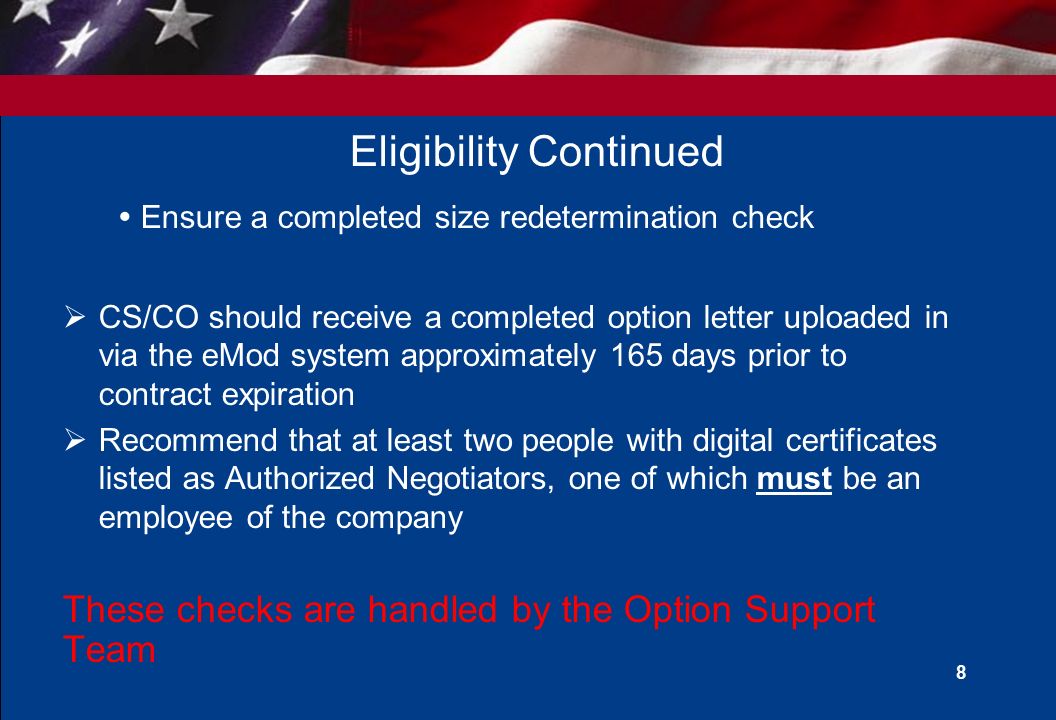 Eligibility Continued

• Ensure a completed size redetermination check

➢ CS/CO should receive a completed option letter uploaded in via the eMod system approximately 165 days prior to contract expiration

➢ Recommend that at least two people with digital certificates listed as Authorized Negotiators, one of which must be an employee of the company

These checks are handled by the Option Support Team

8